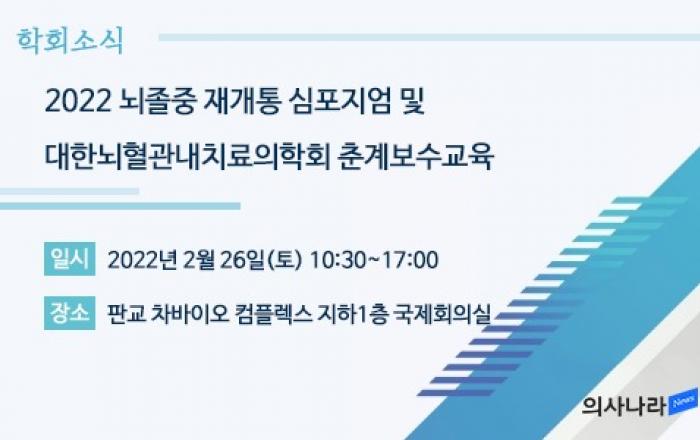 학회소식

2022 뇌졸중 재개통 심포지엄 및 대한뇌혈관내치료의학회 춘계보수교육

일시 2022년 2월 26일(토) 10:30~17:00

장소 판교 차바이오 컴플렉스 지하1층 국제회의실

의사나라 News